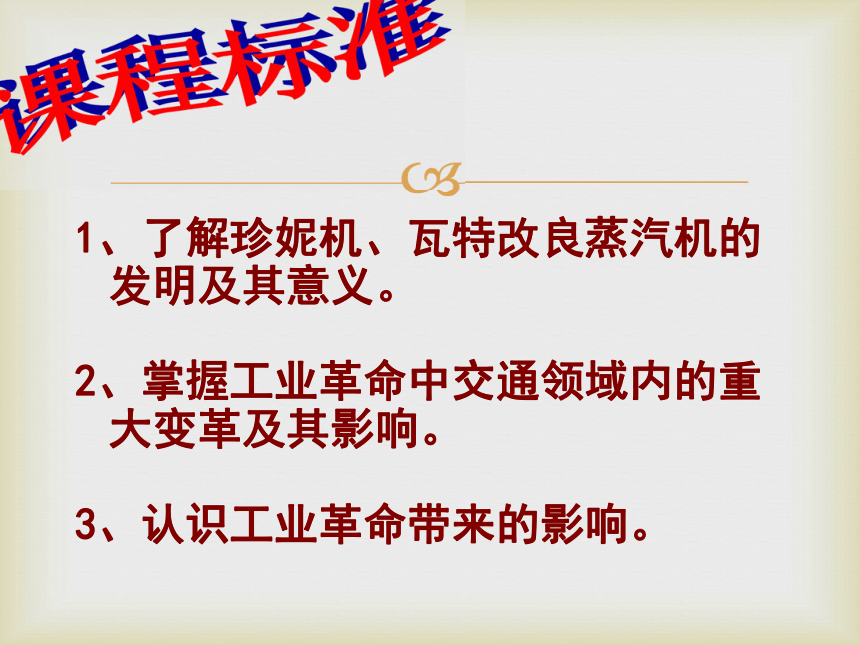 课程标准

1、了解珍妮机、瓦特改良蒸汽机的发明及其意义。

2、掌握工业革命中交通领域内的重大变革及其影响。

3、认识工业革命带来的影响。